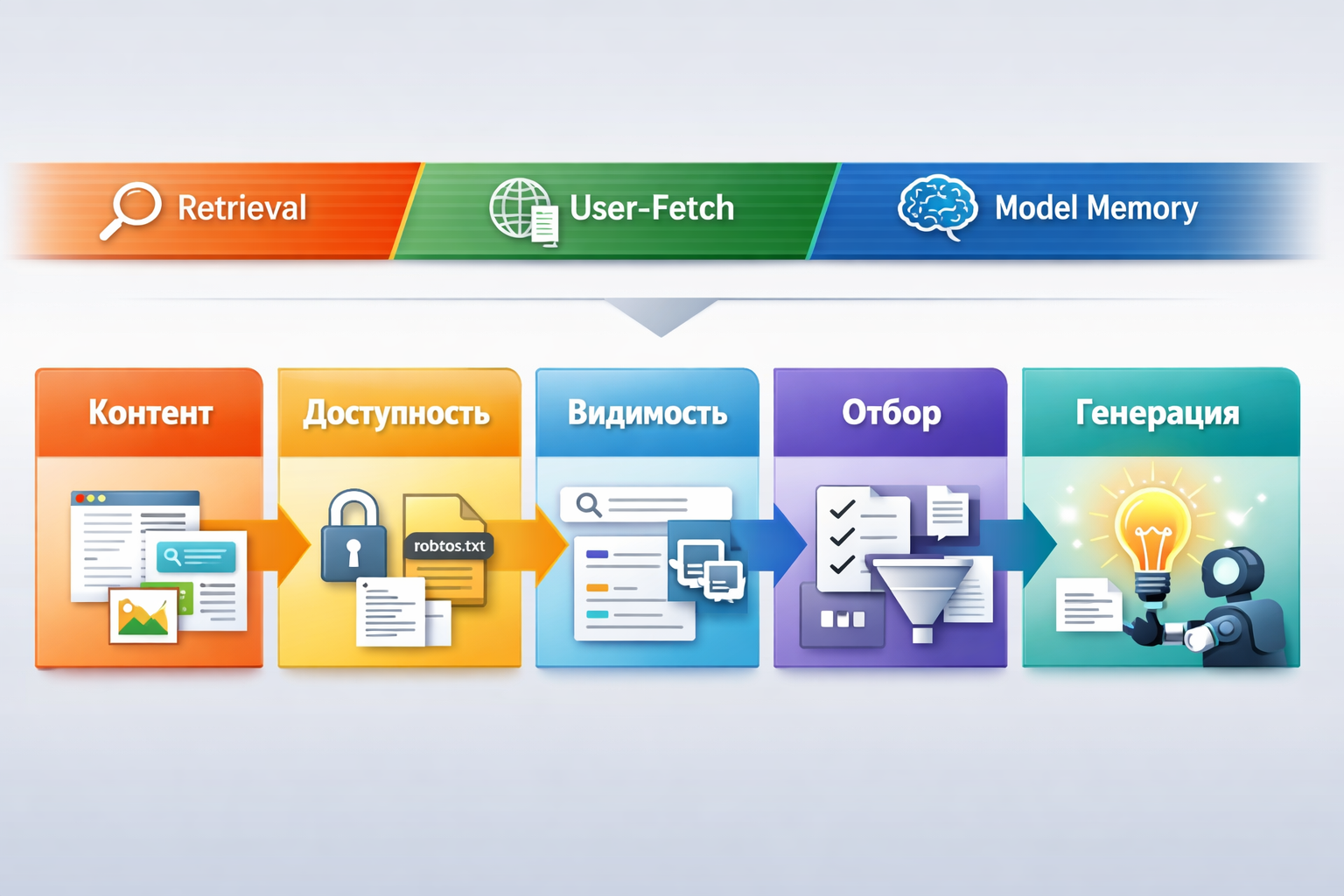 Retrieval

User-Fetch

Model Memory

Контент

Доступность

robtos.txt

Видимость

Отбор

Генерация